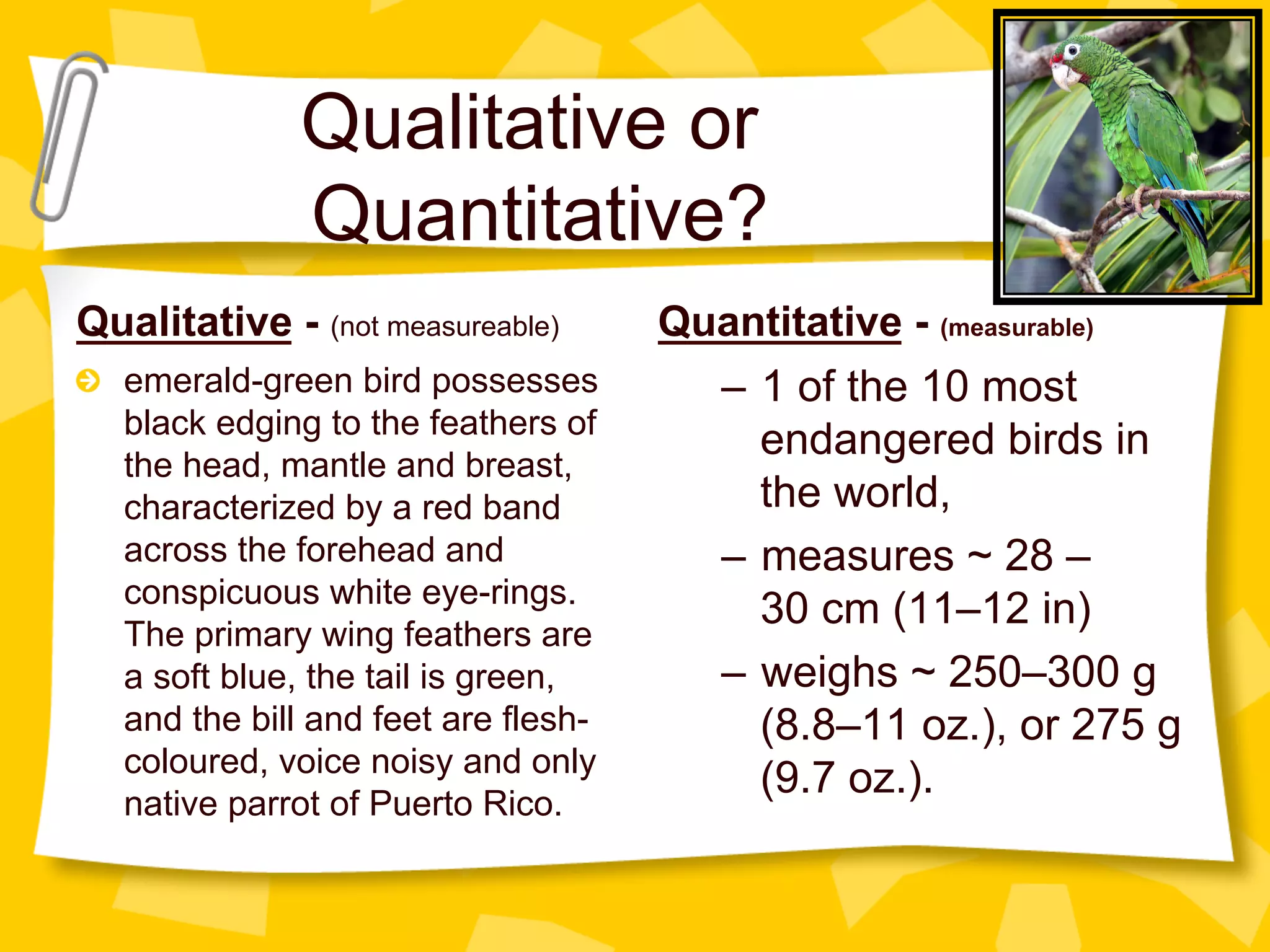 Qualitative or Quantitative?

Qualitative - (not measureable)

emerald-green bird possesses black edging to the feathers of the head, mantle and breast, characterized by a red band across the forehead and conspicuous white eye-rings. The primary wing feathers are a soft blue, the tail is green, and the bill and feet are flesh-coloured, voice noisy and only native parrot of Puerto Rico.

Quantitative - (measurable)

– 1 of the 10 most endangered birds in the world,

– measures ~ 28 – 30 cm (11–12 in)

– weighs ~ 250–300 g (8.8–11 oz.), or 275 g (9.7 oz.).